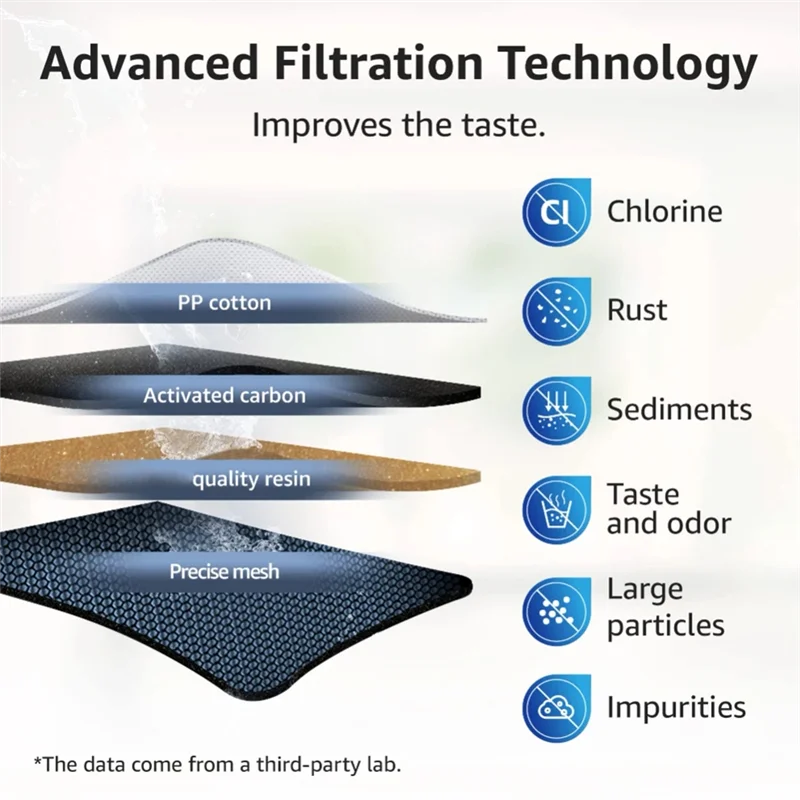 Advanced Filtration Technology

Improves the taste.

PP cotton

Activated carbon

quality resin

Precise mesh

Cl

Chlorine

Rust

Sediments

Taste and odor

Large particles

Impurities

*The data come from a third-party lab.